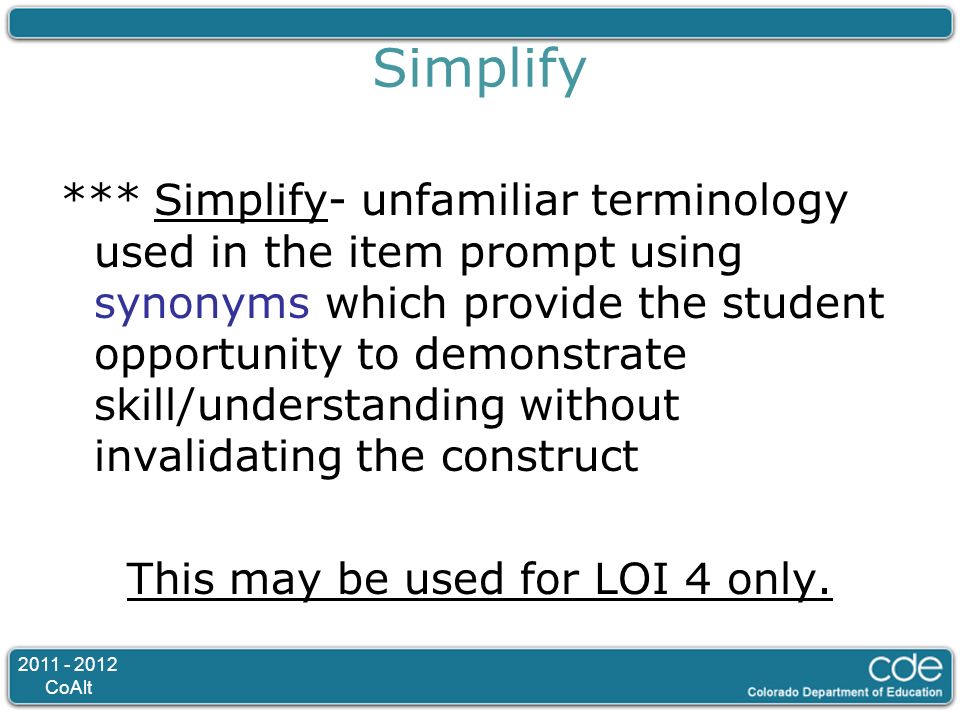 Simplify

*** Simplify- unfamiliar terminology used in the item prompt using synonyms which provide the student opportunity to demonstrate skill/understanding without invalidating the construct

This may be used for LOI 4 only.

2011 - 2012
CoAlt

cde
Colorado Department of Education